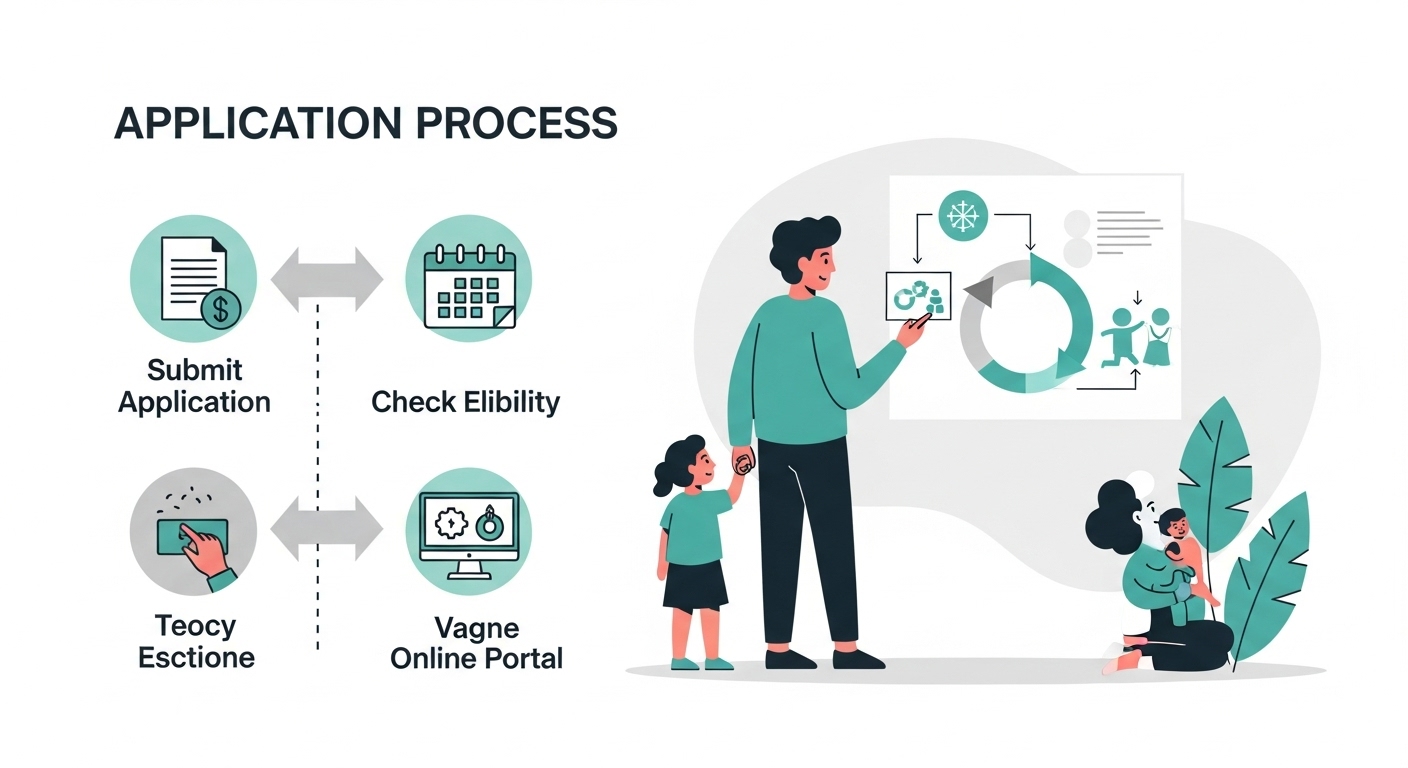 APPLICATION PROCESS

Submit Application

Check Elibility

Teocy Esctione

Vagne Online Portal